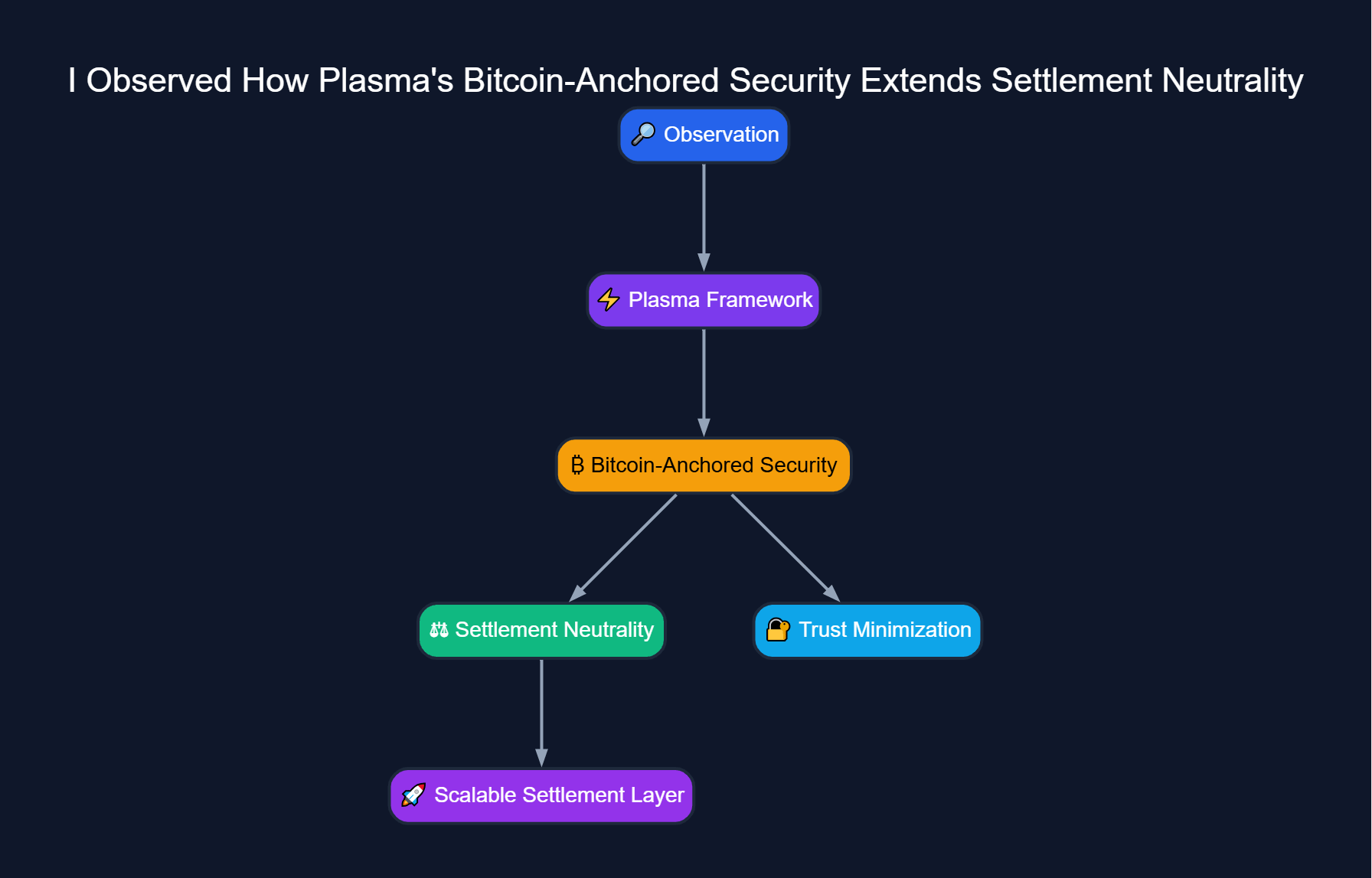 I Observed How Plasma's Bitcoin-Anchored Security Extends Settlement Neutrality

🔎 Observation

⚡ Plasma Framework

₿ Bitcoin-Anchored Security

⚖ Settlement Neutrality

🔐 Trust Minimization

🚀 Scalable Settlement Layer